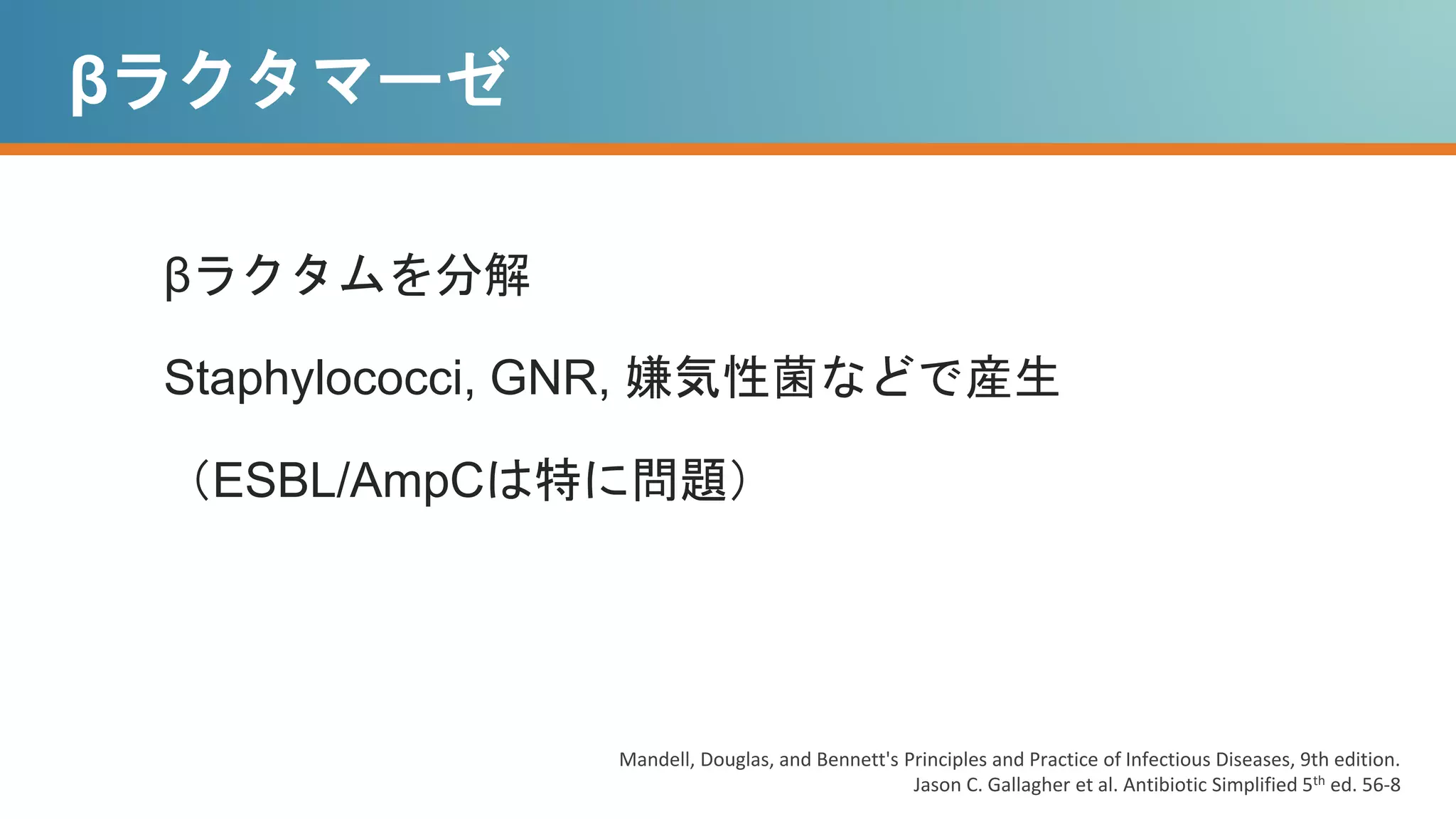 βラクタマーゼ

βラクタムを分解

Staphylococci, GNR, 嫌気性菌などで産生

（ESBL/AmpCは特に問題）

Mandell, Douglas, and Bennett's Principles and Practice of Infectious Diseases, 9th edition.
Jason C. Gallagher et al. Antibiotic Simplified 5$^{th}$ ed. 56-8